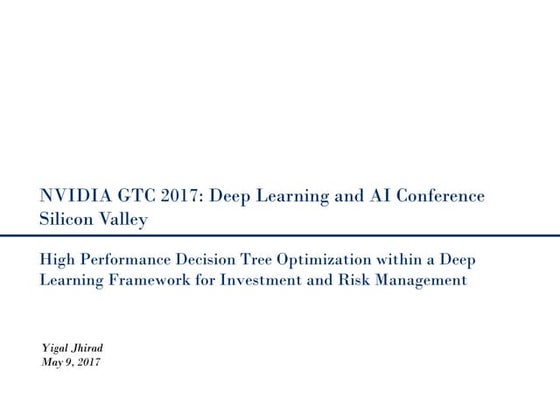 NVIDIA GTC 2017: Deep Learning and AI Conference
Silicon Valley

High Performance Decision Tree Optimization within a Deep Learning Framework for Investment and Risk Management

Yigal Jhirad
May 9, 2017